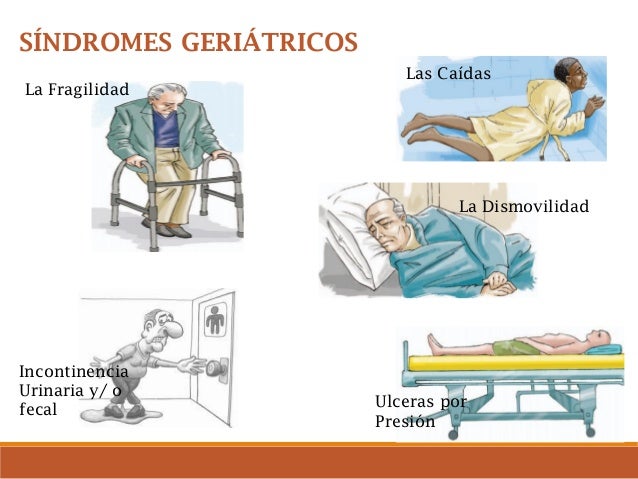 SÍNDROMES GERIÁTRICOS

La Fragilidad

Las Caídas

La Dismovilidad

Incontinencia Urinaria y/ o fecal

Ulceras por Presión